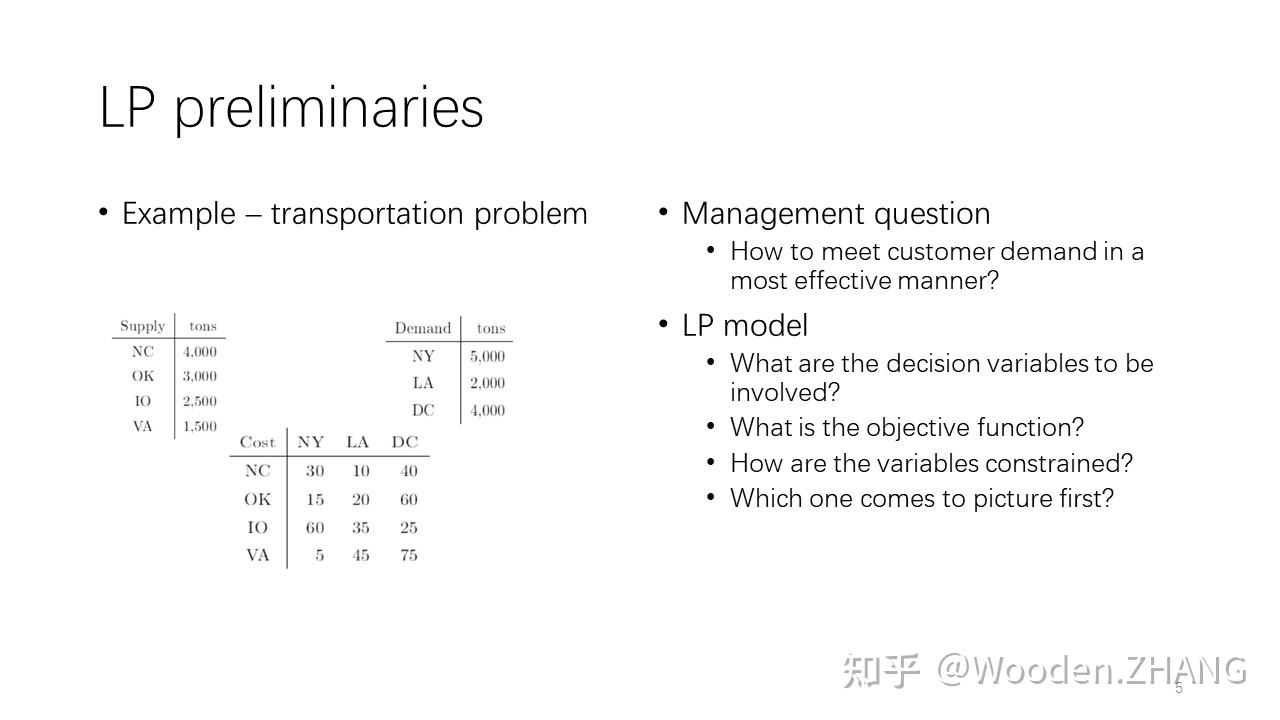 LP preliminaries

• Example – transportation problem

| Supply | tons |
|---|---|
| NC | 4,000 |
| OK | 3,000 |
| IO | 2,500 |
| VA | 1,500 |

| Demand | tons |
|---|---|
| NY | 5,000 |
| LA | 2,000 |
| DC | 4,000 |

| Cost | NY | LA | DC |
|---|---|---|---|
| NC | 30 | 10 | 40 |
| OK | 15 | 20 | 60 |
| IO | 60 | 35 | 25 |
| VA | 5 | 45 | 75 |

• Management question
  • How to meet customer demand in a most effective manner?

• LP model
  • What are the decision variables to be involved?
  • What is the objective function?
  • How are the variables constrained?
  • Which one comes to picture first?

知乎 @Wooden.ZHANG

5